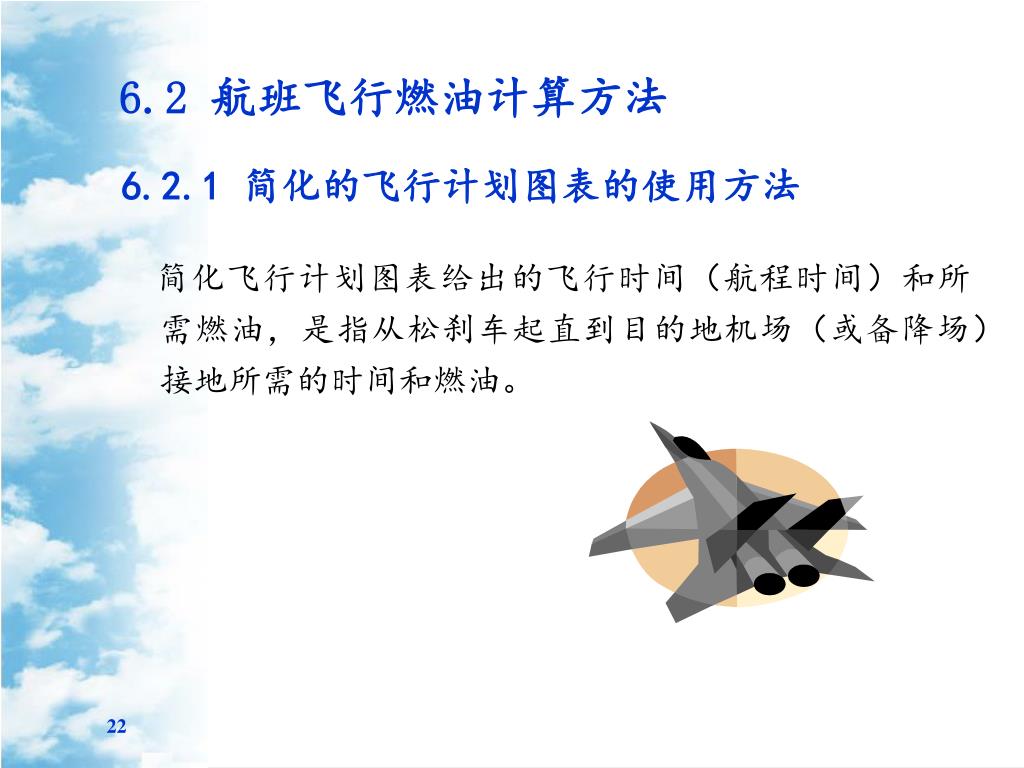 6.2 航班飞行燃油计算方法

6.2.1 简化的飞行计划图表的使用方法

简化飞行计划图表给出的飞行时间（航程时间）和所需燃油，是指从松刹车起直到目的地机场（或备降场）接地所需的时间和燃油。

22